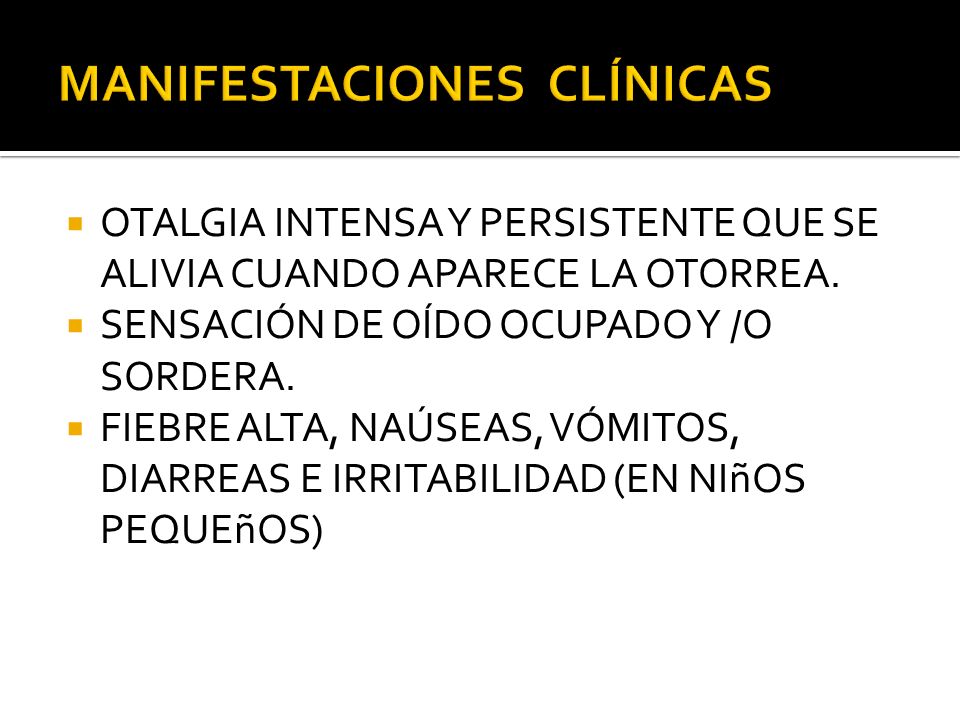 MANIFESTACIONES CLÍNICAS

- OTALGIA INTENSA Y PERSISTENTE QUE SE ALIVIA CUANDO APARECE LA OTORREA.
- SENSACIÓN DE OÍDO OCUPADO Y /O SORDERA.
- FIEBRE ALTA, NAÚSEAS, VÓMITOS, DIARREAS E IRRITABILIDAD (EN NIñOS PEQUEñOS)